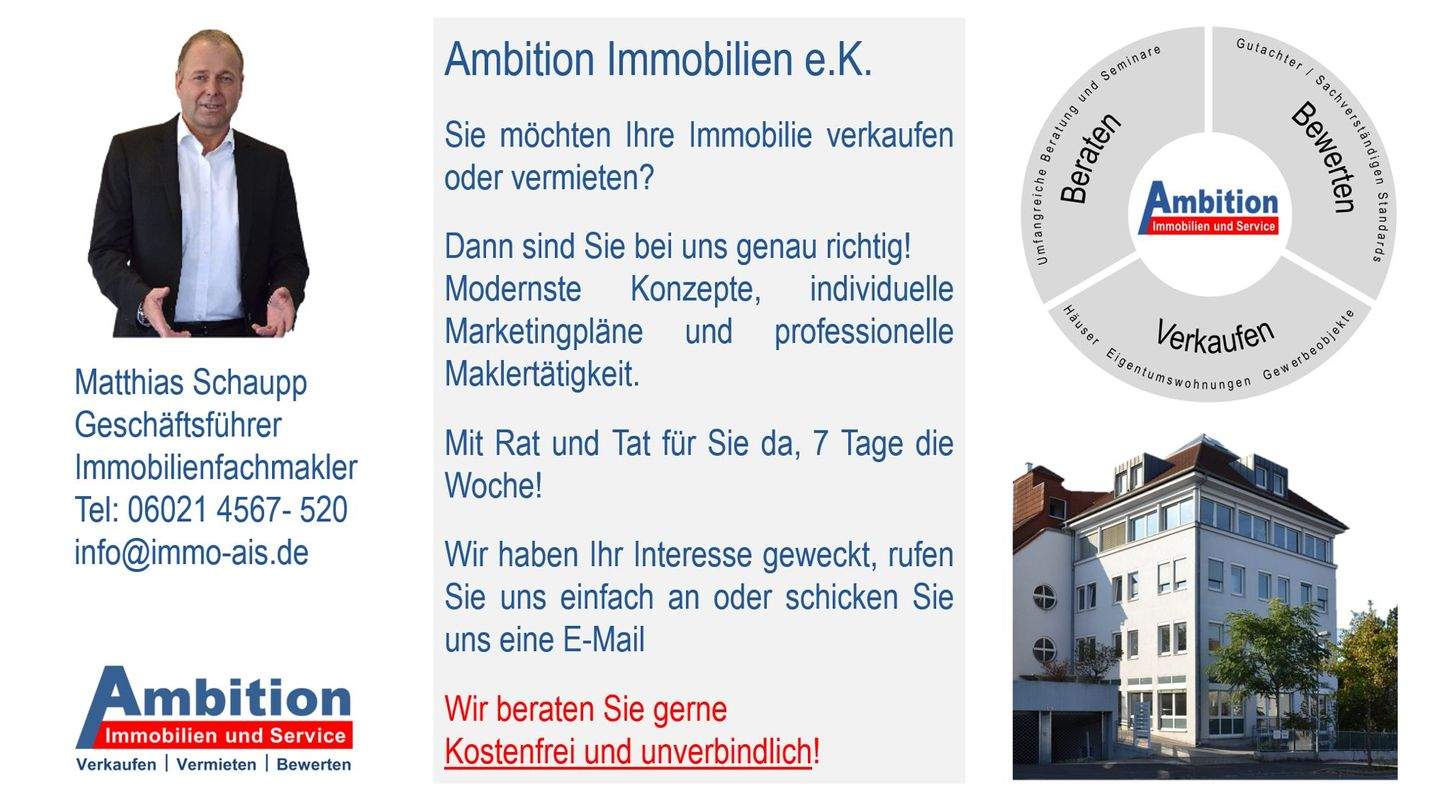 Matthias Schaupp
Geschäftsführer
Immobilienfachmakler
Tel: 06021 4567- 520
info@immo-ais.de

Ambition
Immobilien und Service
Verkaufen | Vermieten | Bewerten

Ambition Immobilien e.K.

Sie möchten Ihre Immobilie verkaufen oder vermieten?

Dann sind Sie bei uns genau richtig! Modernste Konzepte, individuelle Marketingpläne und professionelle Maklertätigkeit.

Mit Rat und Tat für Sie da, 7 Tage die Woche!

Wir haben Ihr Interesse geweckt, rufen Sie uns einfach an oder schicken Sie uns eine E-Mail

Wir beraten Sie gerne
Kostenfrei und unverbindlich!

Umfangreiche Beratung und Seminare
Beraten
Gutachter / Sachverständigen Standards
Bewerten
Ambition
Immobilien und Service
Verkaufen
Häuser Eigentumswohnungen Gewerbeobjekte